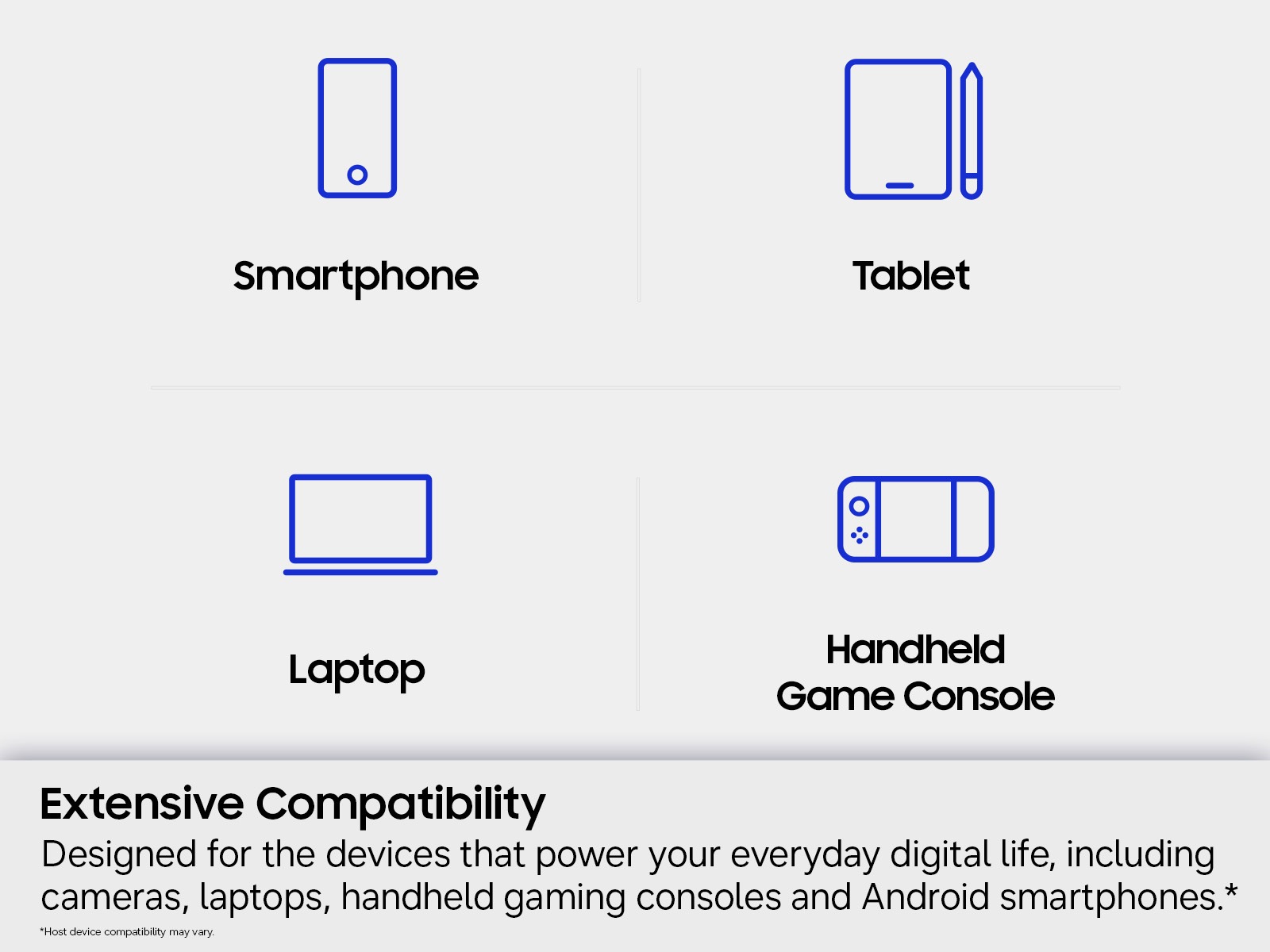 Smartphone

Tablet

Laptop

Handheld Game Console

Extensive Compatibility

Designed for the devices that power your everyday digital life, including cameras, laptops, handheld gaming consoles and Android smartphones.*

*Host device compatibility may vary.